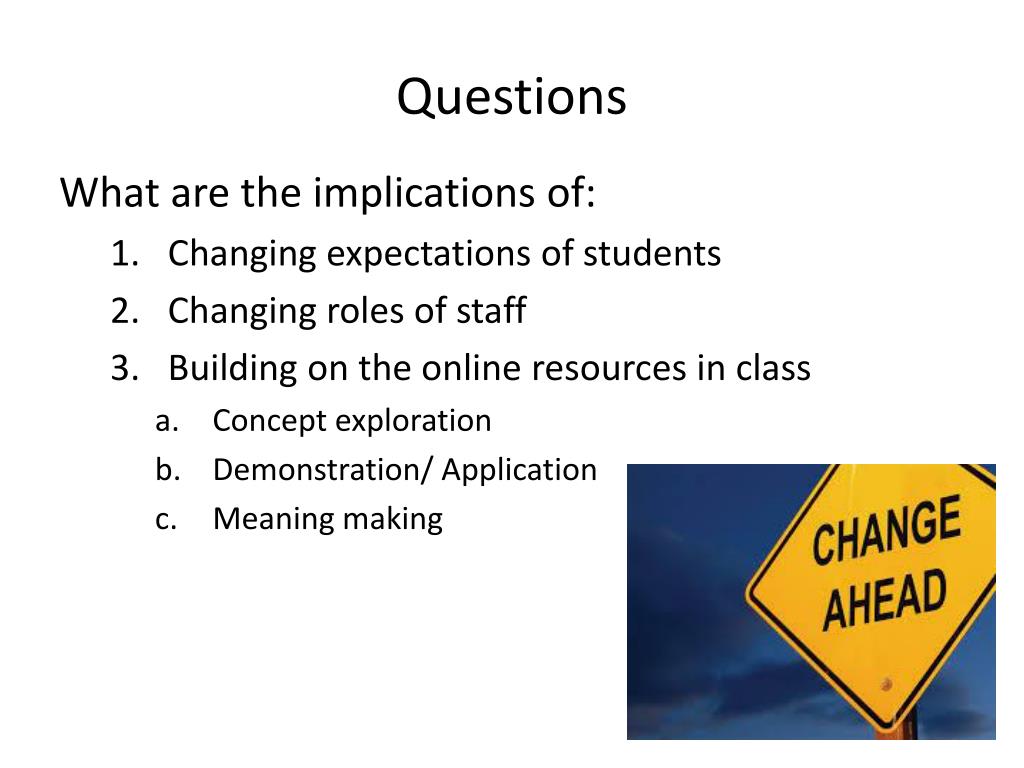 Questions

What are the implications of:

1. Changing expectations of students
2. Changing roles of staff
3. Building on the online resources in class
   a. Concept exploration
   b. Demonstration/ Application
   c. Meaning making

CHANGE AHEAD